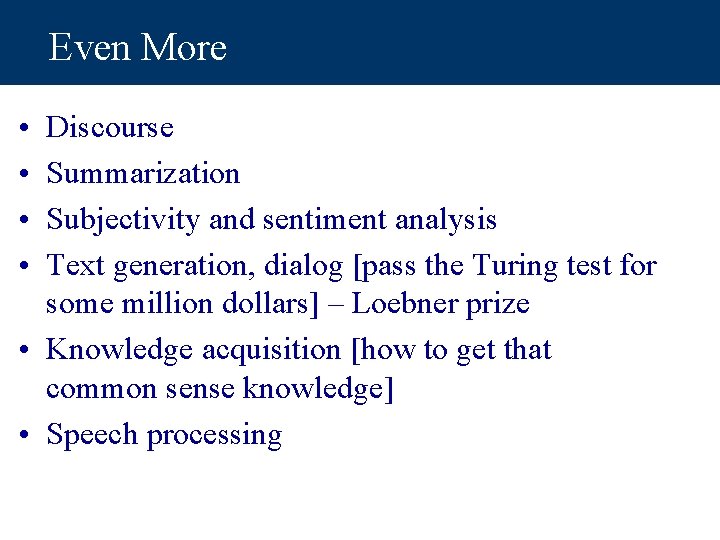 Even More

• Discourse
• Summarization
• Subjectivity and sentiment analysis
• Text generation, dialog [pass the Turing test for some million dollars] – Loebner prize
• Knowledge acquisition [how to get that common sense knowledge]
• Speech processing